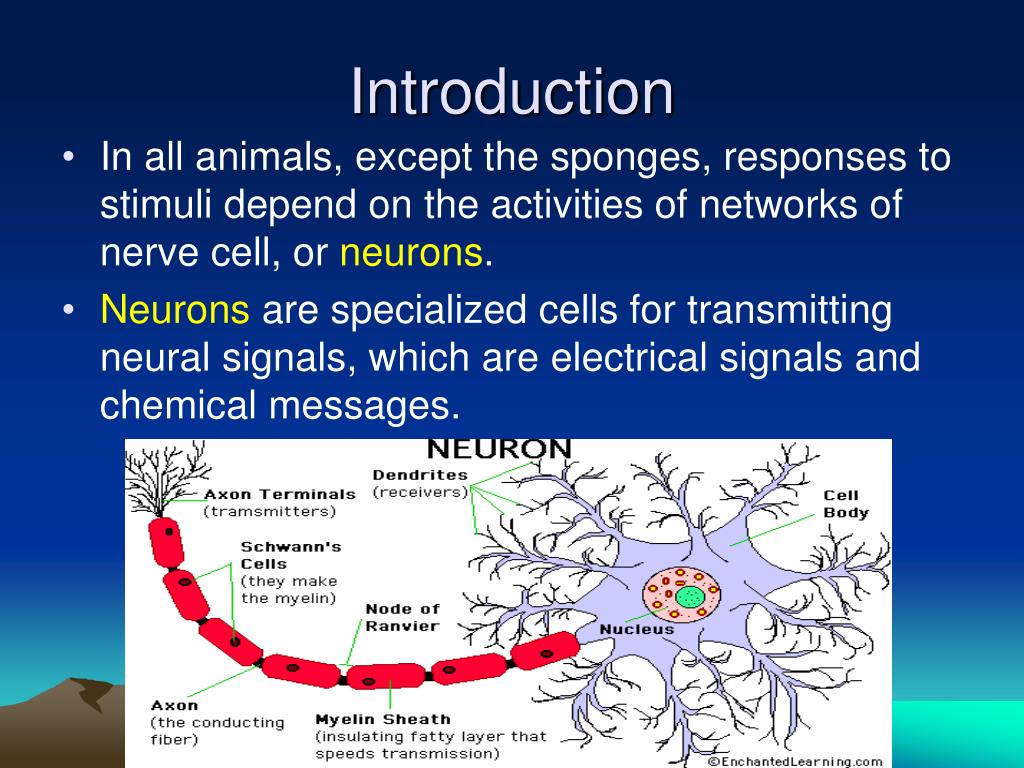 Introduction

• In all animals, except the sponges, responses to stimuli depend on the activities of networks of nerve cell, or neurons.

• Neurons are specialized cells for transmitting neural signals, which are electrical signals and chemical messages.

NEURON

Dendrites (receivers)

Axon Terminals (tramsmitters)

Cell Body

Schwann's Cells (they make the myelin)

Node of Ranvier

Nucleus

Axon (the conducting fiber)

Myelin Sheath (insulating fatty layer that speeds transmission)

©EnchantedLearning.com